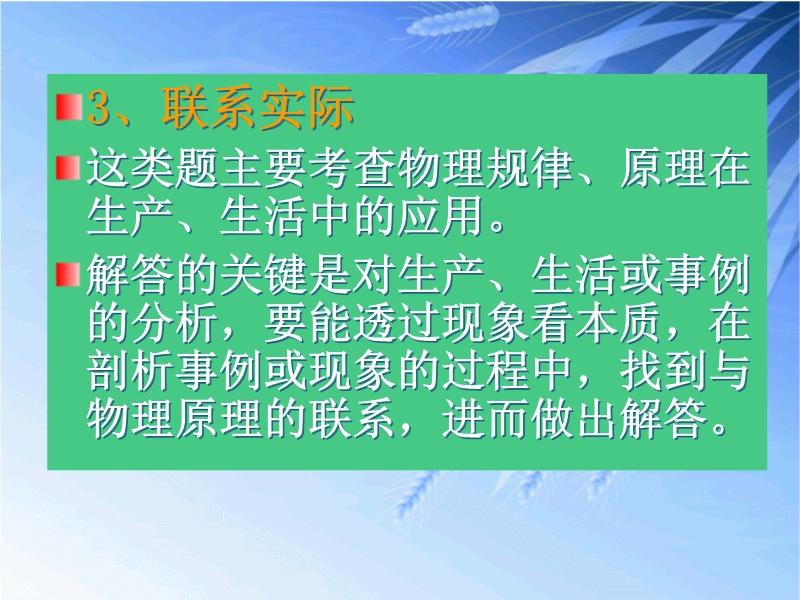 3、联系实际

这类题主要考查物理规律、原理在生产、生活中的应用。

解答的关键是对生产、生活或事例的分析，要能透过现象看本质，在剖析事例或现象的过程中，找到与物理原理的联系，进而做出解答。